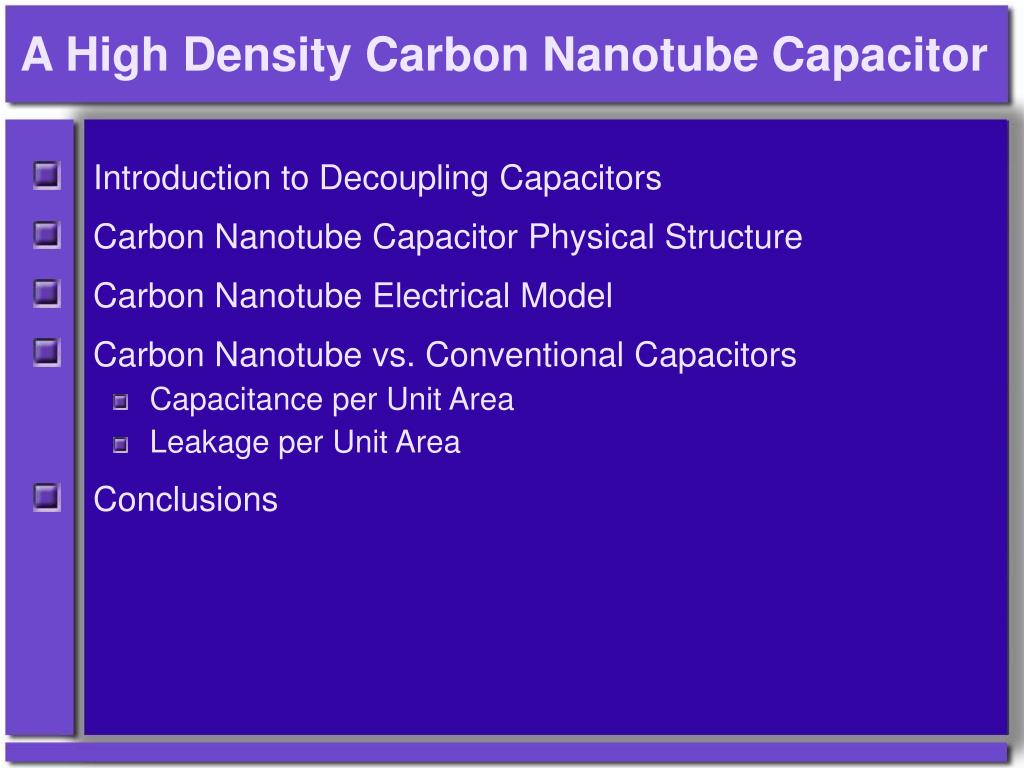 A High Density Carbon Nanotube Capacitor

Introduction to Decoupling Capacitors

Carbon Nanotube Capacitor Physical Structure

Carbon Nanotube Electrical Model

Carbon Nanotube vs. Conventional Capacitors

Capacitance per Unit Area

Leakage per Unit Area

Conclusions